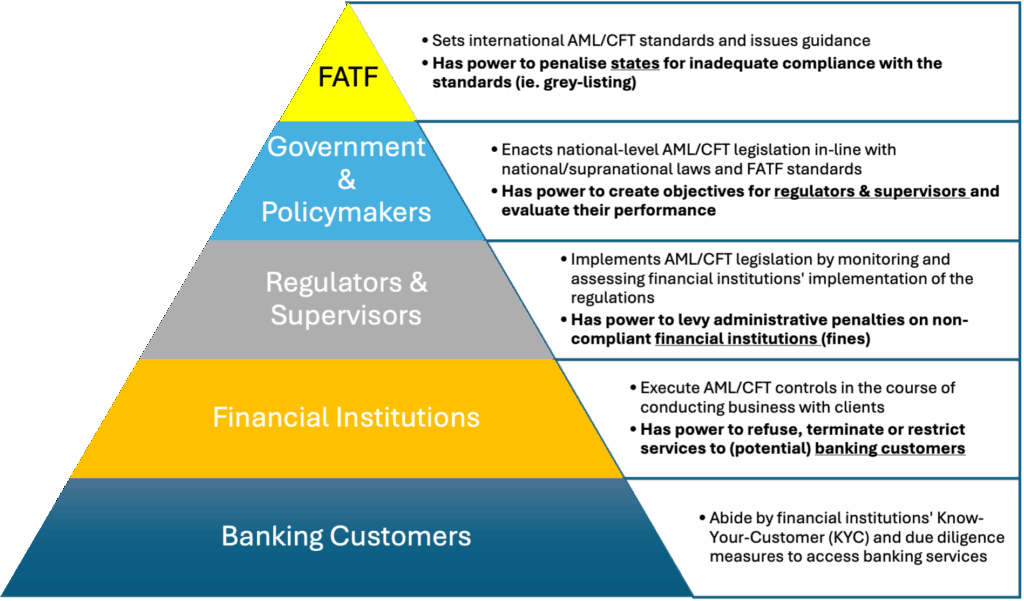 FATF

• Sets international AML/CFT standards and issues guidance
• Has power to penalise states for inadequate compliance with the standards (ie. grey-listing)

Government & Policymakers

• Enacts national-level AML/CFT legislation in-line with national/supranational laws and FATF standards
• Has power to create objectives for regulators & supervisors and evaluate their performance

Regulators & Supervisors

• Implements AML/CFT legislation by monitoring and assessing financial institutions' implementation of the regulations
• Has power to levy administrative penalties on non-compliant financial institutions (fines)

Financial Institutions

• Execute AML/CFT controls in the course of conducting business with clients
• Has power to refuse, terminate or restrict services to (potential) banking customers

Banking Customers

• Abide by financial institutions' Know-Your-Customer (KYC) and due diligence measures to access banking services